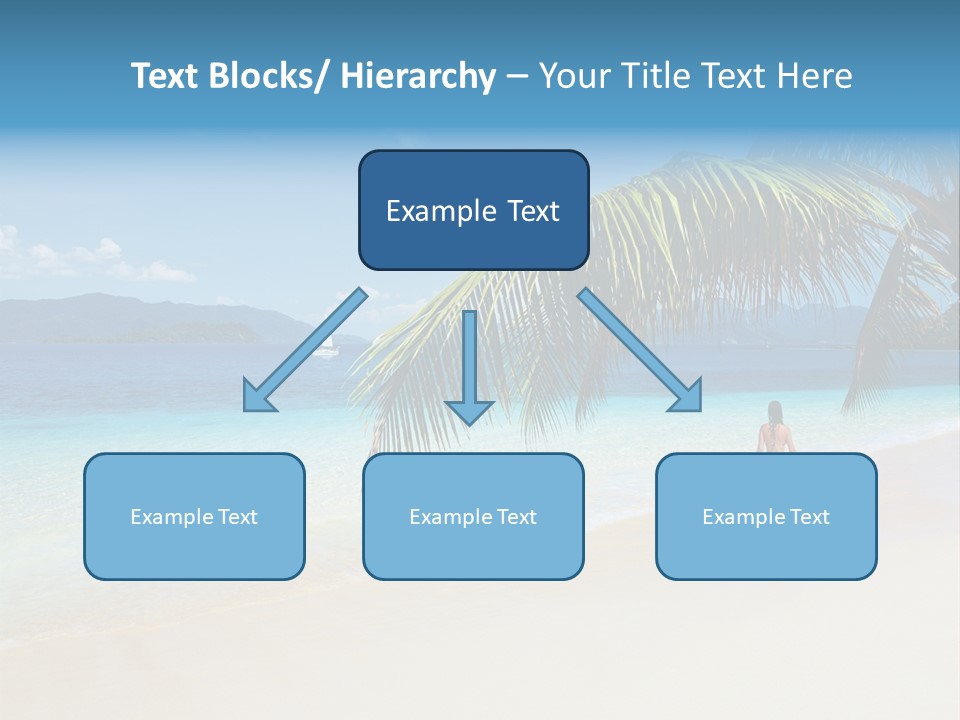 Text Blocks/ Hierarchy – Your Title Text Here

Example Text

Example Text

Example Text

Example Text